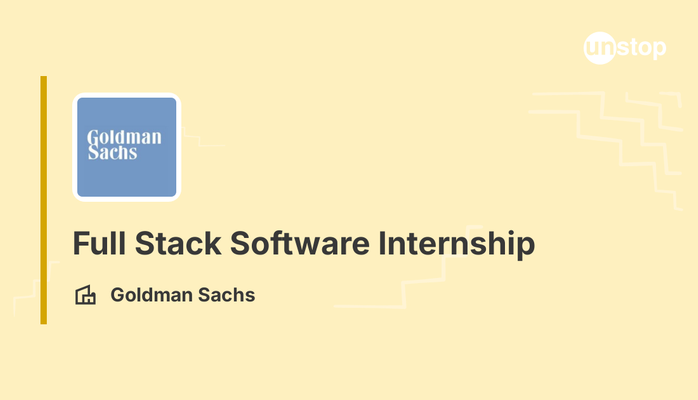 unstop

Goldman Sachs

Full Stack Software Internship

Goldman Sachs